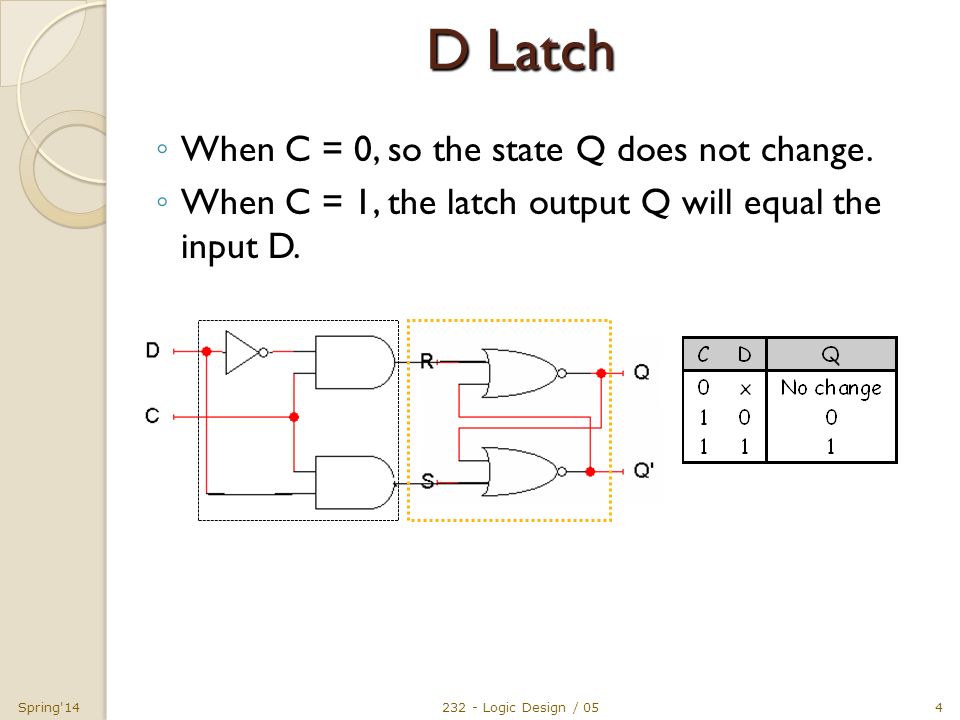 D Latch

◦ When C = 0, so the state Q does not change.
◦ When C = 1, the latch output Q will equal the input D.

D
C
R
S
Q
Q'

| C | D | Q |
|---|---|---|
| 0 | x | No change |
| 1 | 0 | 0 |
| 1 | 1 | 1 |

Spring'14
232 - Logic Design / 05
4